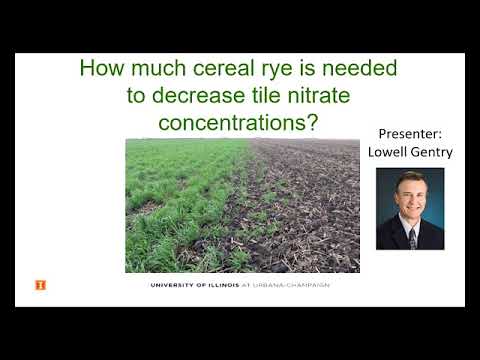 How much cereal rye is needed to decrease tile nitrate concentrations?

Presenter:
Lowell Gentry

I

UNIVERSITY OF ILLINOIS AT URBANA-CHAMPAIGN